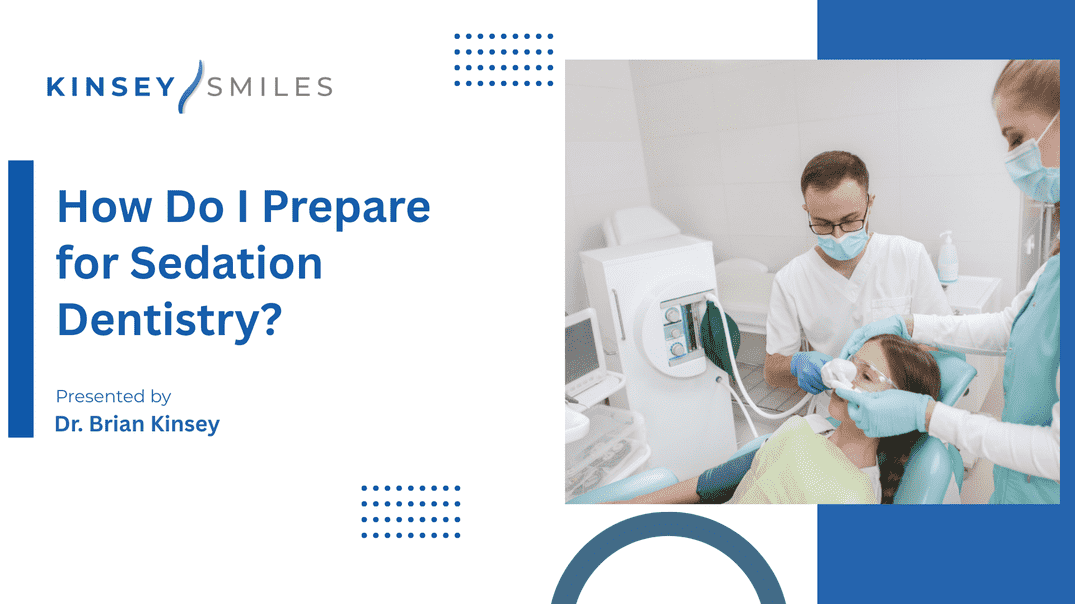 KINSEY SMILES

How Do I Prepare for Sedation Dentistry?

Presented by
Dr. Brian Kinsey